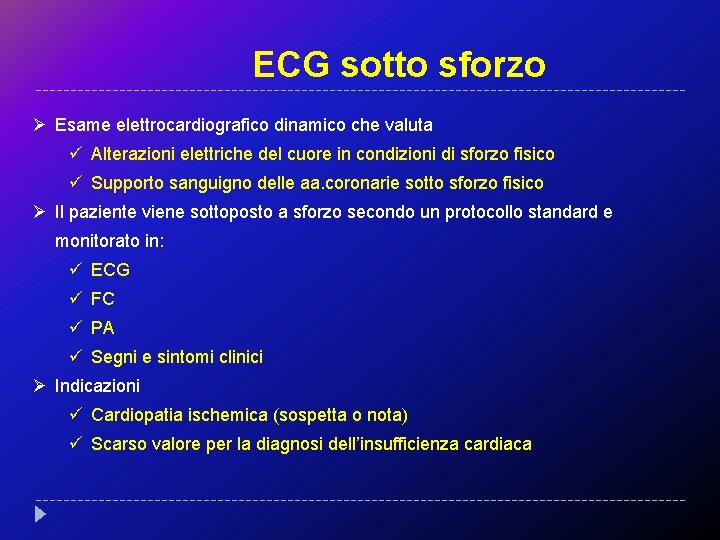 ECG sotto sforzo

➢ Esame elettrocardiografico dinamico che valuta
✓ Alterazioni elettriche del cuore in condizioni di sforzo fisico
✓ Supporto sanguigno delle aa.coronarie sotto sforzo fisico
➢ Il paziente viene sottoposto a sforzo secondo un protocollo standard e monitorato in:
✓ ECG
✓ FC
✓ PA
✓ Segni e sintomi clinici
➢ Indicazioni
✓ Cardiopatia ischemica (sospetta o nota)
✓ Scarso valore per la diagnosi dell'insufficienza cardiaca